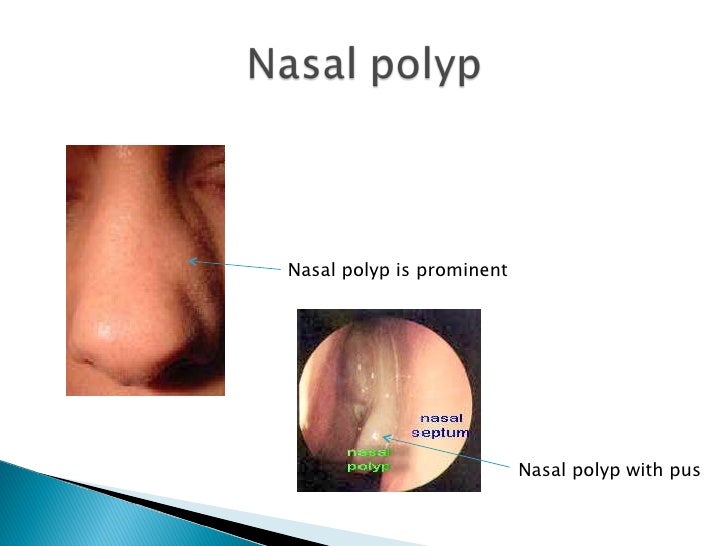 Nasal polyp

Nasal polyp is prominent

nasal septum

nasal polyp

Nasal polyp with pus